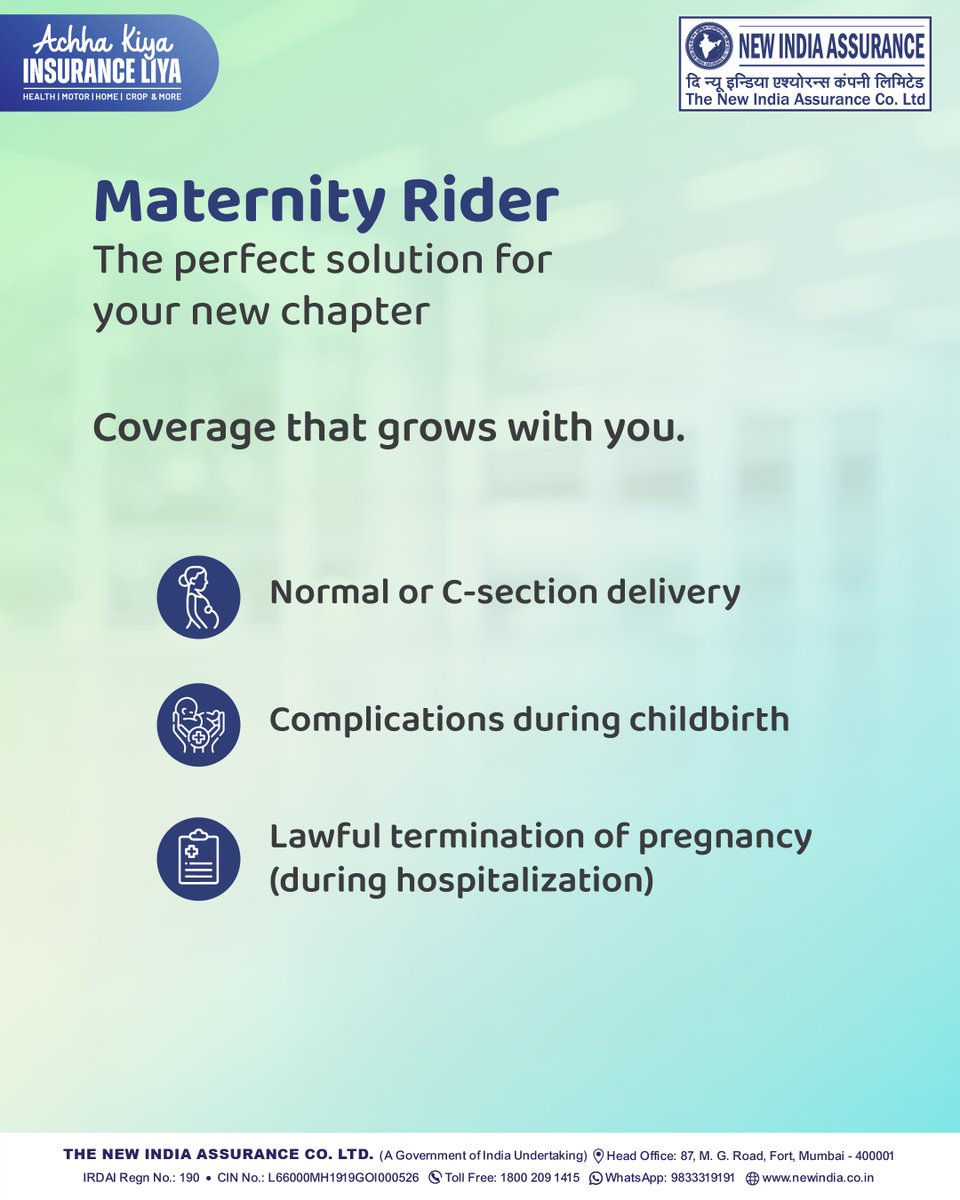 Achha Kiya
INSURANCE LIYA
HEALTH | MOTOR | HOME | CROP & MORE

NEW INDIA ASSURANCE
दि न्यू इन्डिया एश्योरन्स कंपनी लिमिटेड
The New India Assurance Co. Ltd

Maternity Rider
The perfect solution for your new chapter

Coverage that grows with you.

Normal or C-section delivery

Complications during childbirth

Lawful termination of pregnancy (during hospitalization)

THE NEW INDIA ASSURANCE CO. LTD. (A Government of India Undertaking) Head Office: 87, M. G. Road, Fort, Mumbai - 400001
IRDAI Regn No.: 190 • CIN No.: L66000MH1919GOI000526 Toll Free: 1800 209 1415 WhatsApp: 9833319191 www.newindia.co.in